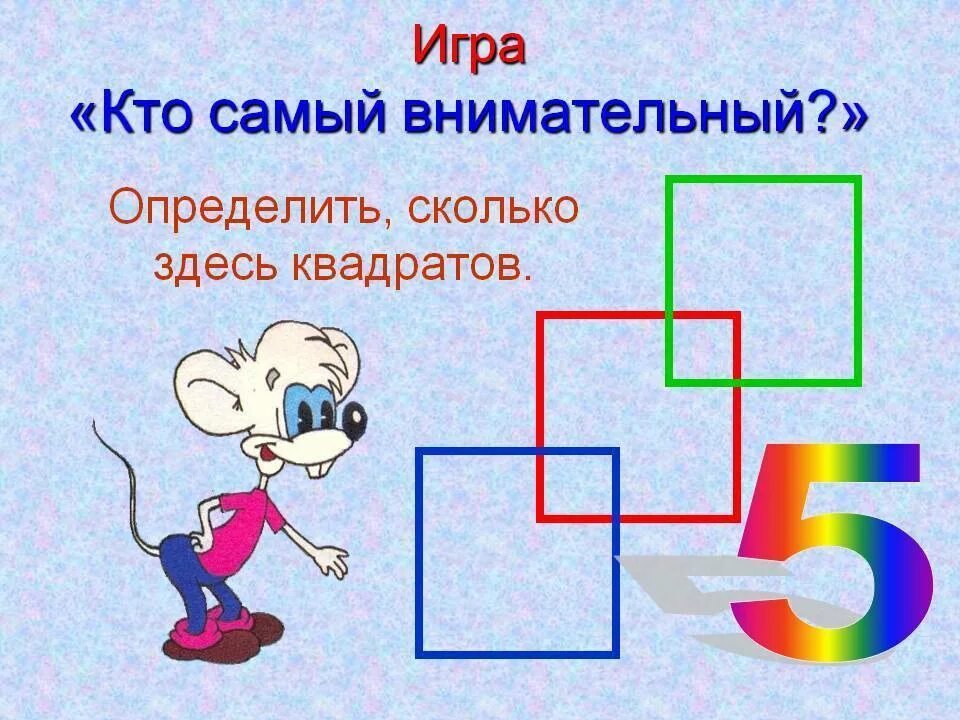 Игра
«Кто самый внимательный?»

Определить, сколько здесь квадратов.

5